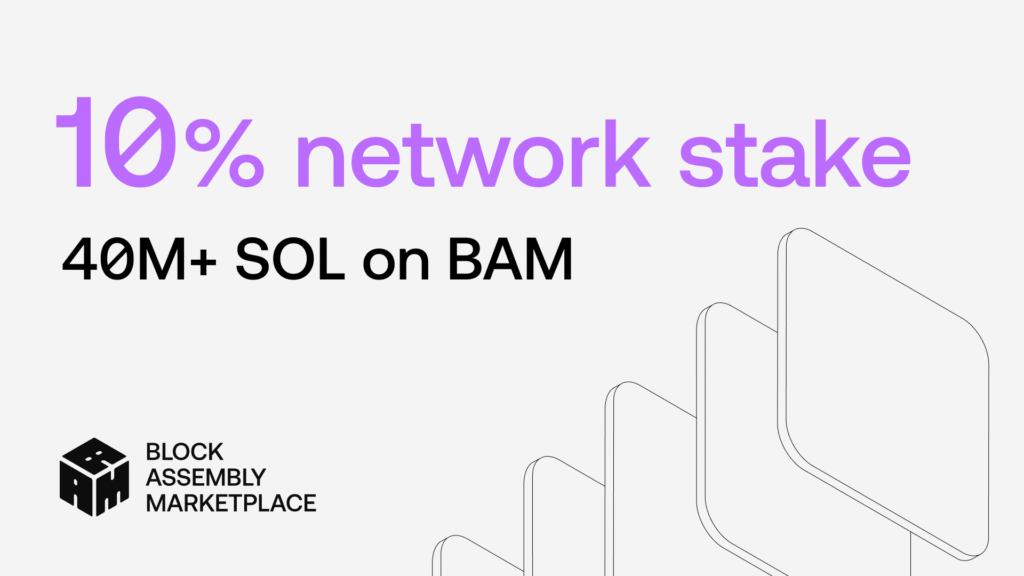 10% network stake

40M+ SOL on BAM

BLOCK ASSEMBLY MARKETPLACE